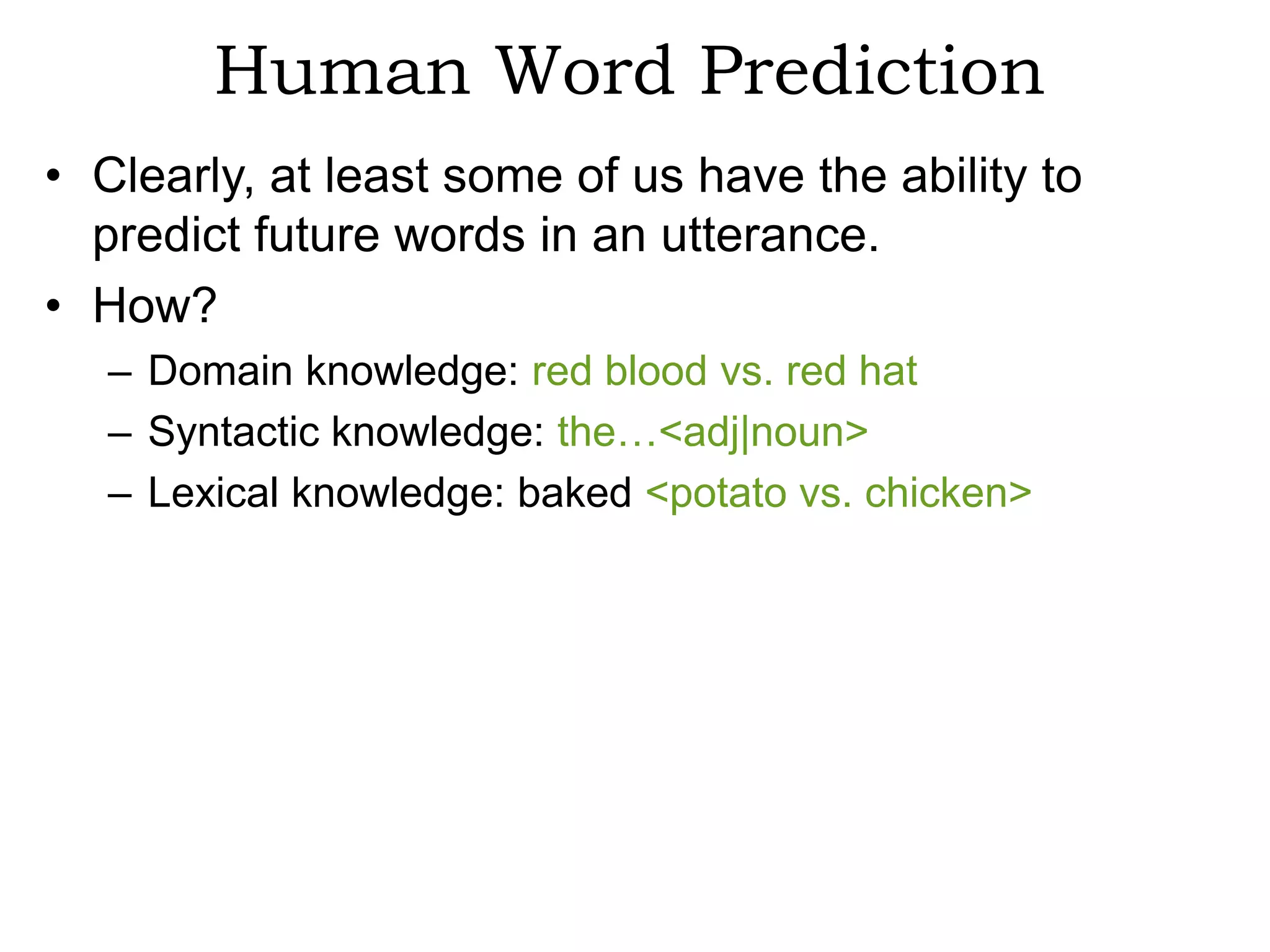 Human Word Prediction

• Clearly, at least some of us have the ability to predict future words in an utterance.
• How?
– Domain knowledge: red blood vs. red hat
– Syntactic knowledge: the…<adj|noun>
– Lexical knowledge: baked <potato vs. chicken>